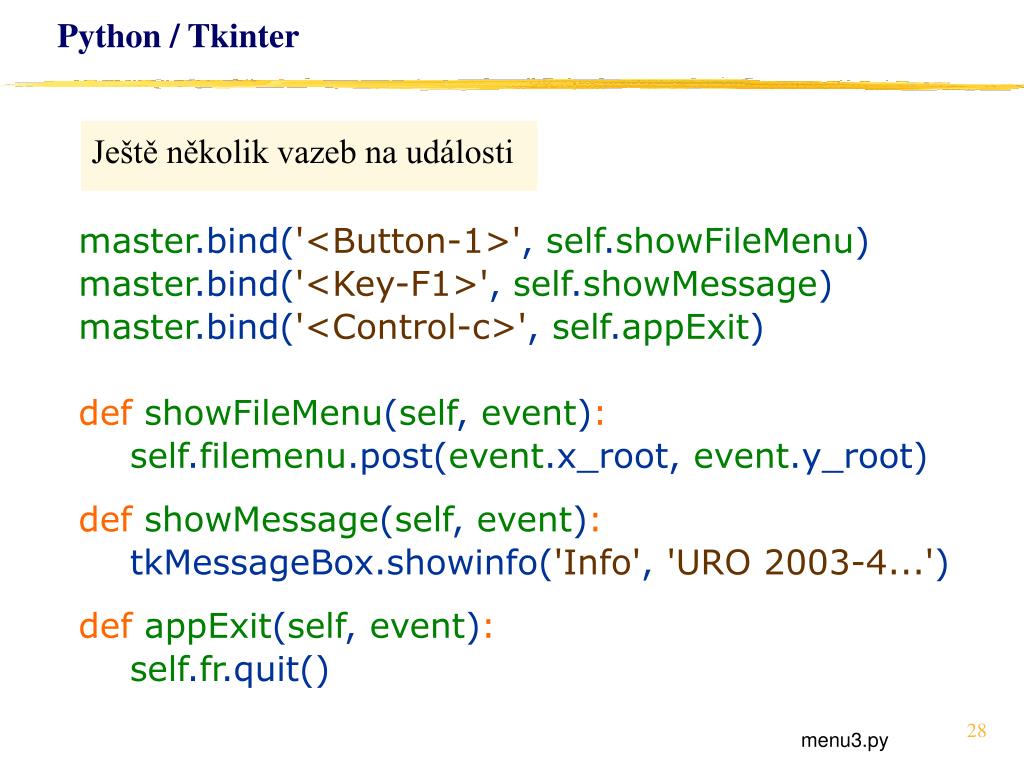 Python / Tkinter

Ještě několik vazeb na události

master.bind('<Button-1>', self.showFileMenu)
master.bind('<Key-F1>', self.showMessage)
master.bind('<Control-c>', self.appExit)

def showFileMenu(self, event):
    self.filemenu.post(event.x_root, event.y_root)

def showMessage(self, event):
    tkMessageBox.showinfo('Info', 'URO 2003-4...')

def appExit(self, event):
    self.fr.quit()

menu3.py

28